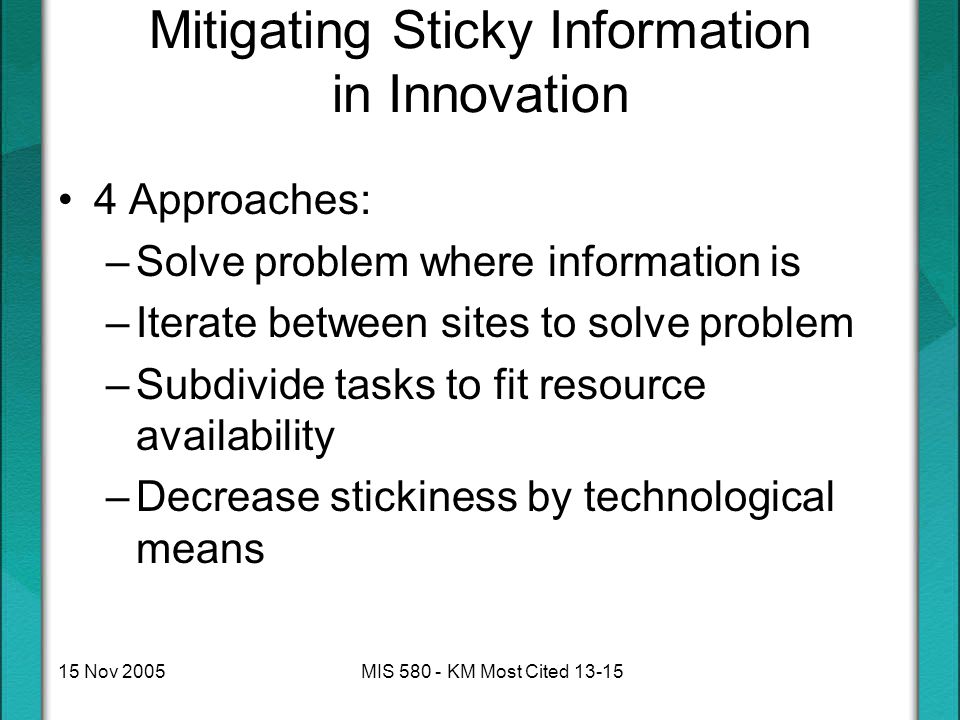 Mitigating Sticky Information in Innovation

• 4 Approaches:
– Solve problem where information is
– Iterate between sites to solve problem
– Subdivide tasks to fit resource availability
– Decrease stickiness by technological means

15 Nov 2005

MIS 580 - KM Most Cited 13-15